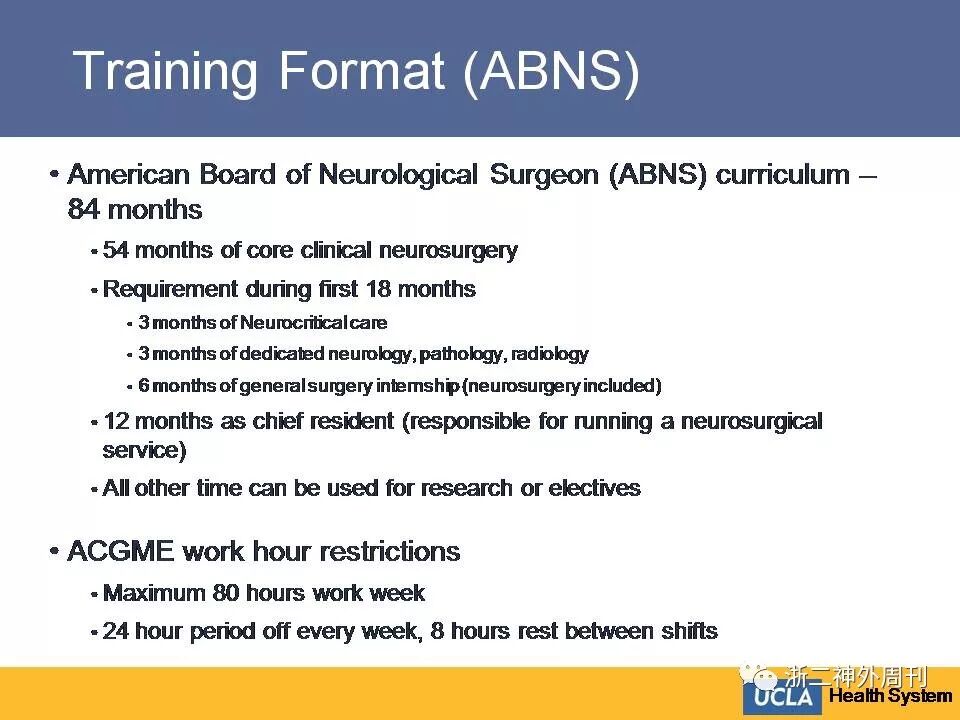 Training Format (ABNS)

• American Board of Neurological Surgeon (ABNS) curriculum – 84 months

• 54 months of core clinical neurosurgery

• Requirement during first 18 months

• 3 months of Neurocritical care

• 3 months of dedicated neurology, pathology, radiology

• 6 months of general surgery internship (neurosurgery included)

• 12 months as chief resident (responsible for running a neurosurgical service)

• All other time can be used for research or electives

• ACGME work hour restrictions

• Maximum 80 hours work week

• 24 hour period off every week, 8 hours rest between shifts

浙二神外周刊

UCLA Health System